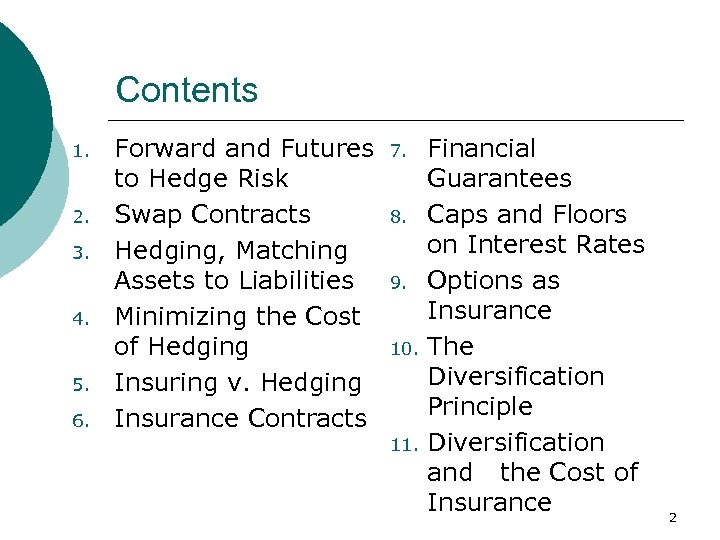 Contents

1. Forward and Futures to Hedge Risk
2. Swap Contracts
3. Hedging, Matching Assets to Liabilities
4. Minimizing the Cost of Hedging
5. Insuring v. Hedging
6. Insurance Contracts

7. Financial Guarantees
8. Caps and Floors on Interest Rates
9. Options as Insurance
10. The Diversification Principle
11. Diversification and the Cost of Insurance

2